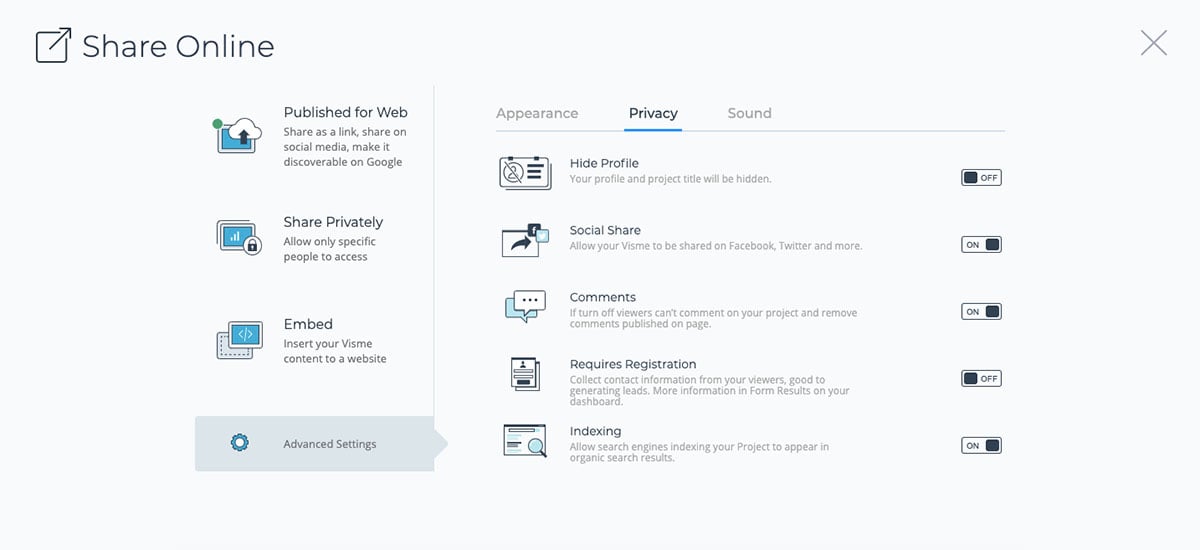 Share Online

Published for Web
Share as a link, share on social media, make it discoverable on Google

Share Privately
Allow only specific people to access

Embed
Insert your Visme content to a website

Advanced Settings

Appearance Privacy Sound

Hide Profile
Your profile and project title will be hidden.
OFF

Social Share
Allow your Visme to be shared on Facebook, Twitter and more.
ON

Comments
If turn off viewers can't comment on your project and remove comments published on page.
ON

Requires Registration
Collect contact information from your viewers, good to generating leads. More information in Form Results on your dashboard.
OFF

Indexing
Allow search engines indexing your Project to appear in organic search results.
ON